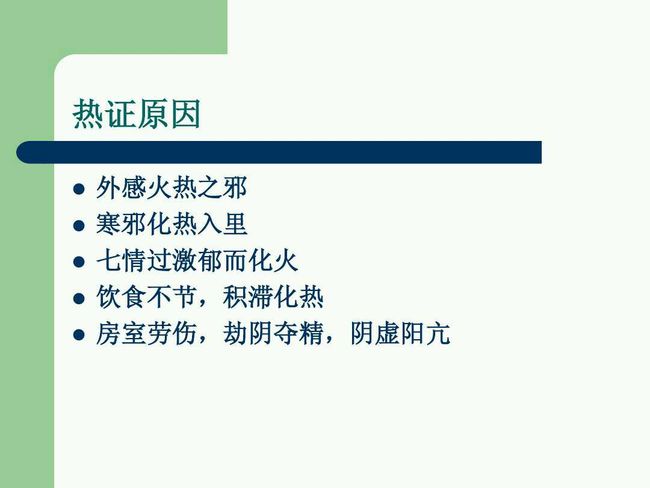 热证原因

- 外感火热之邪
- 寒邪化热入里
- 七情过激郁而化火
- 饮食不节，积滞化热
- 房室劳伤，劫阴夺精，阴虚阳亢